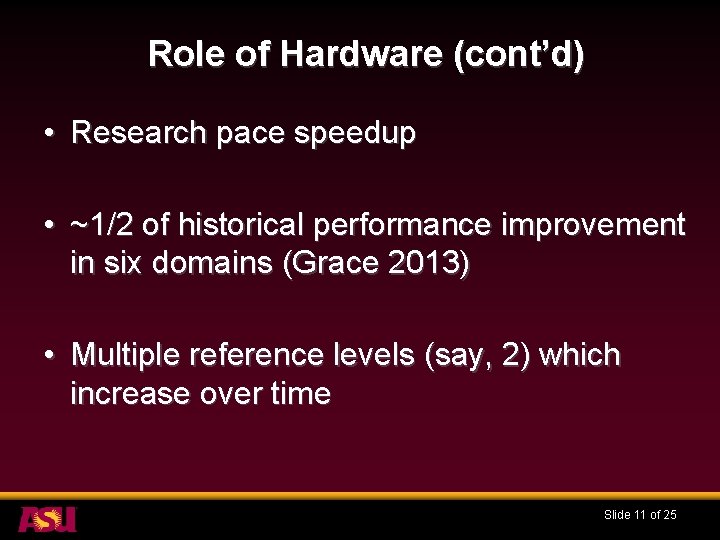 Role of Hardware (cont'd)

• Research pace speedup

• ~1/2 of historical performance improvement in six domains (Grace 2013)

• Multiple reference levels (say, 2) which increase over time

ASU

Slide 11 of 25